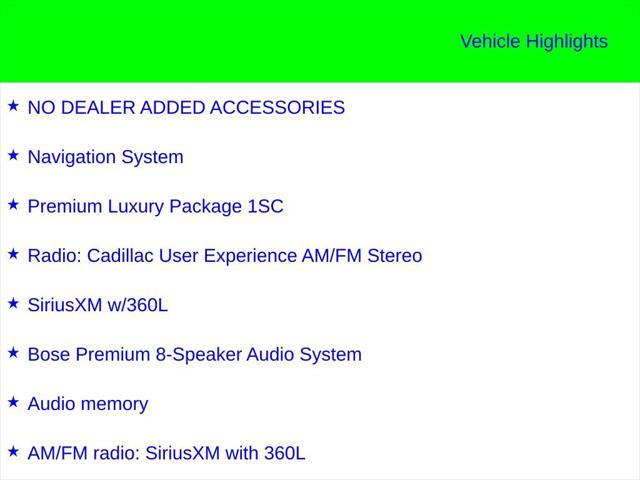 Vehicle Highlights

★ NO DEALER ADDED ACCESSORIES

★ Navigation System

★ Premium Luxury Package 1SC

★ Radio: Cadillac User Experience AM/FM Stereo

★ SiriusXM w/360L

★ Bose Premium 8-Speaker Audio System

★ Audio memory

★ AM/FM radio: SiriusXM with 360L